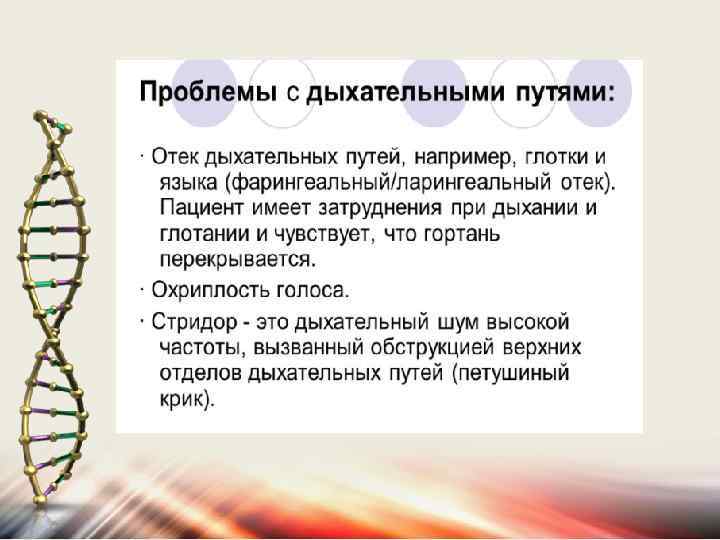 Проблемы с дыхательными путями:

· Отек дыхательных путей, например, глотки и языка (фарингеальный/ларингеальный отек). Пациент имеет затруднения при дыхании и глотании и чувствует, что гортань перекрывается.

· Охриплость голоса.

· Стридор - это дыхательный шум высокой частоты, вызванный обструкцией верхних отделов дыхательных путей (петушиный крик).